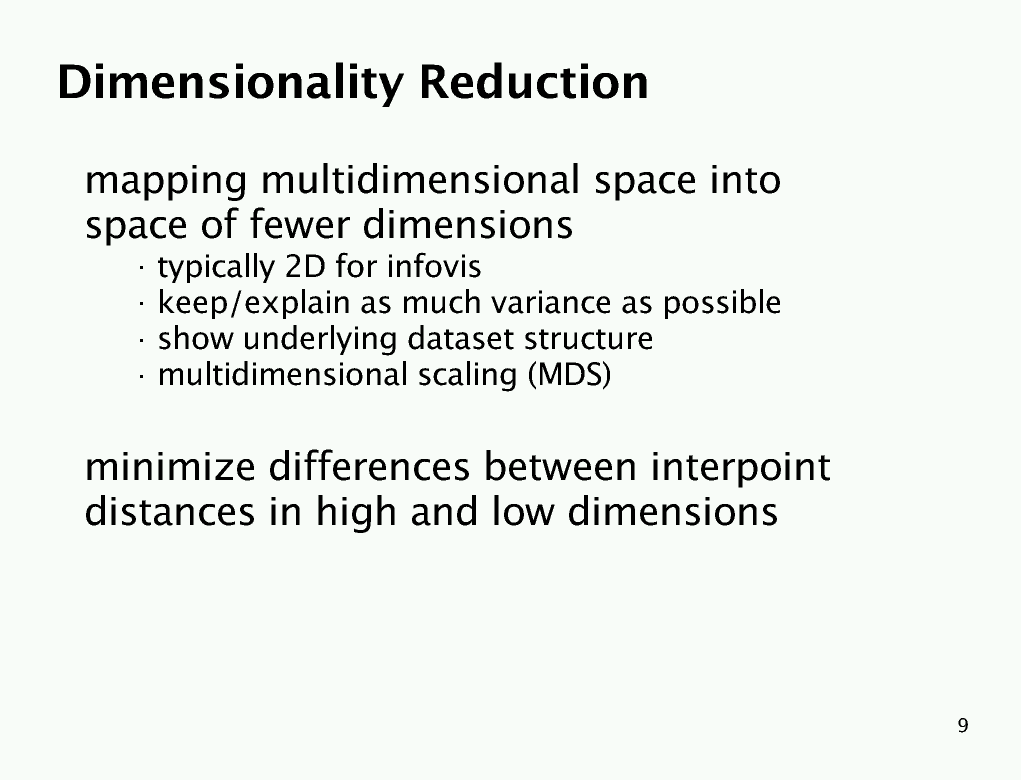 Dimensionality Reduction

mapping multidimensional space into space of fewer dimensions

· typically 2D for infovis
· keep/explain as much variance as possible
· show underlying dataset structure
· multidimensional scaling (MDS)

minimize differences between interpoint distances in high and low dimensions

9